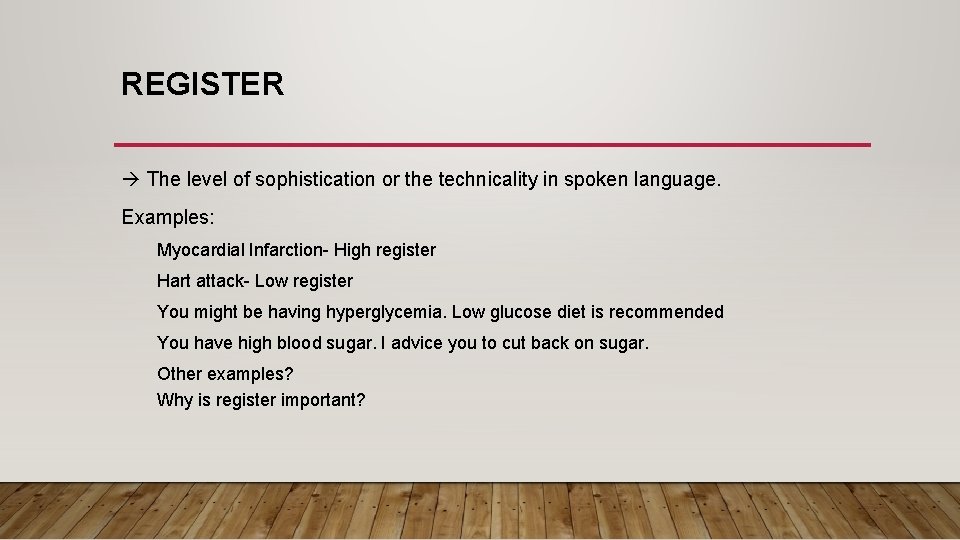 REGISTER

→ The level of sophistication or the technicality in spoken language.

Examples:

Myocardial Infarction- High register

Hart attack- Low register

You might be having hyperglycemia. Low glucose diet is recommended

You have high blood sugar. I advice you to cut back on sugar.

Other examples?

Why is register important?